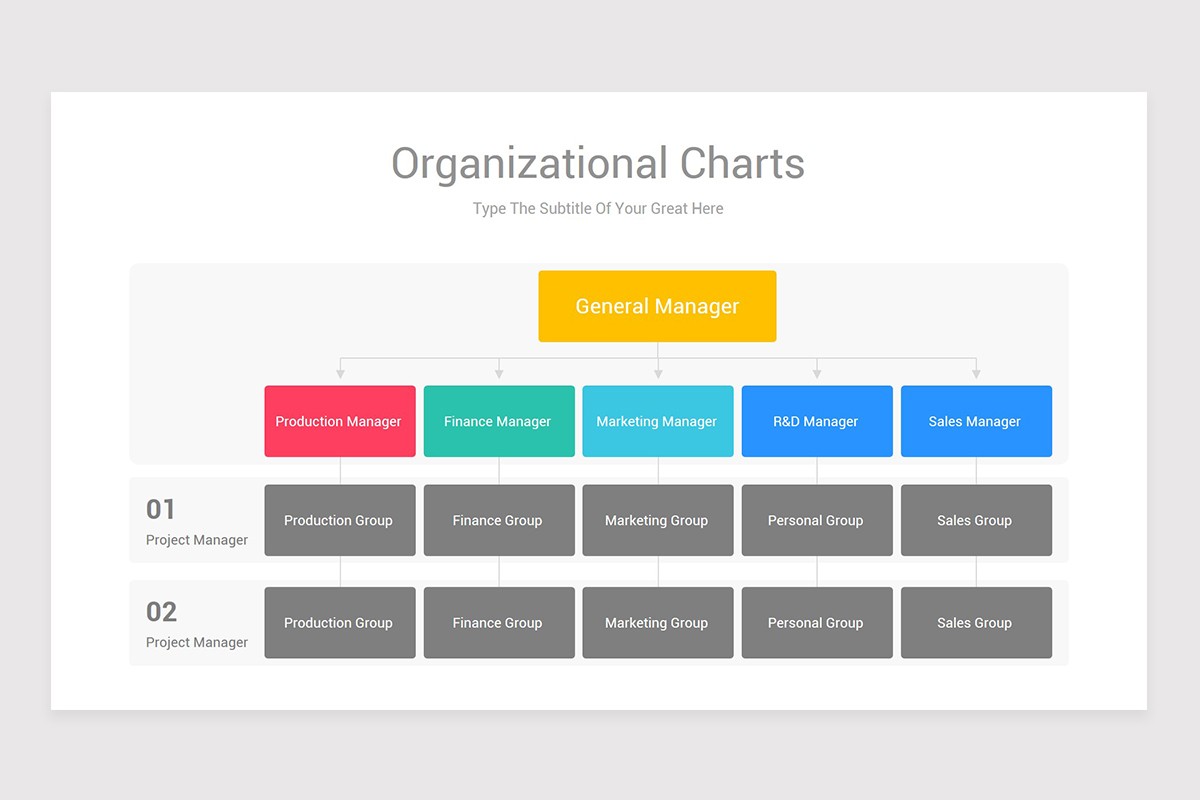 Organizational Charts

Type The Subtitle Of Your Great Here

General Manager

Production Manager

Finance Manager

Marketing Manager

R&D Manager

Sales Manager

01
Project Manager

Production Group

Finance Group

Marketing Group

Personal Group

Sales Group

02
Project Manager

Production Group

Finance Group

Marketing Group

Personal Group

Sales Group